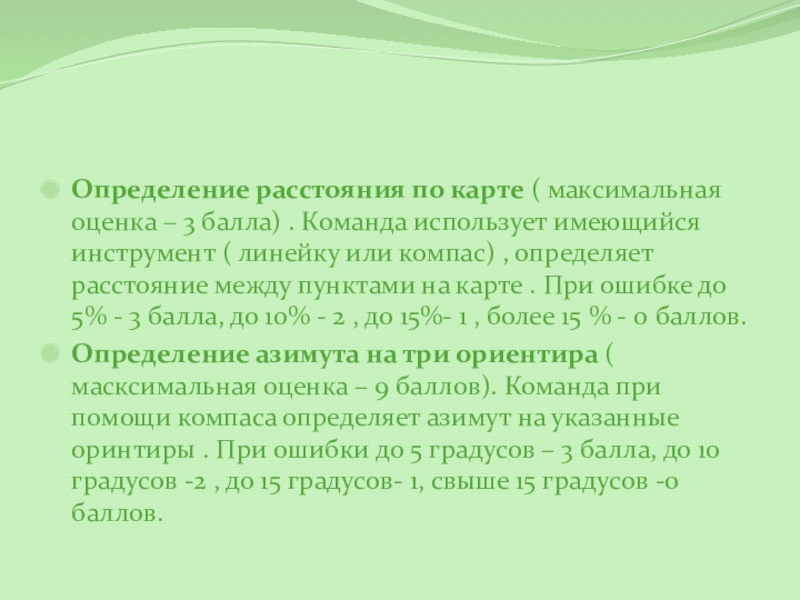 Определение расстояния по карте ( максимальная оценка – 3 балла) . Команда использует имеющийся инструмент ( линейку или компас) , определяет расстояние между пунктами на карте . При ошибке до 5% - 3 балла, до 10% - 2 , до 15%- 1 , более 15 % - 0 баллов.

Определение азимута на три ориентира ( масксимальная оценка – 9 баллов). Команда при помощи компаса определяет азимут на указанные оринтиры . При ошибки до 5 градусов – 3 балла, до 10 градусов -2 , до 15 градусов- 1, свыше 15 градусов -0 баллов.